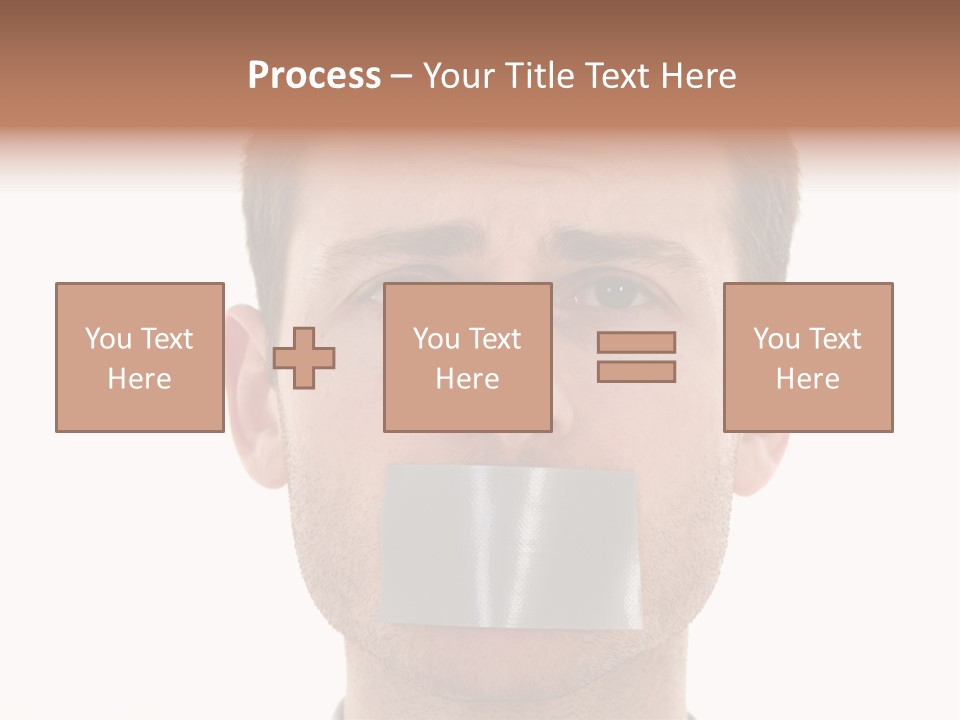 Process – Your Title Text Here

You Text Here

You Text Here

You Text Here